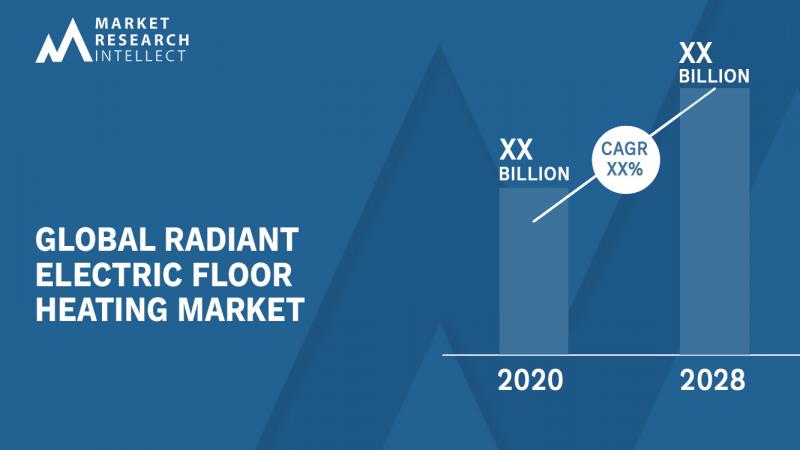 MARKET RESEARCH INTELLECT

GLOBAL RADIANT ELECTRIC FLOOR HEATING MARKET

XX BILLION

CAGR XX%

XX BILLION

2020

2028